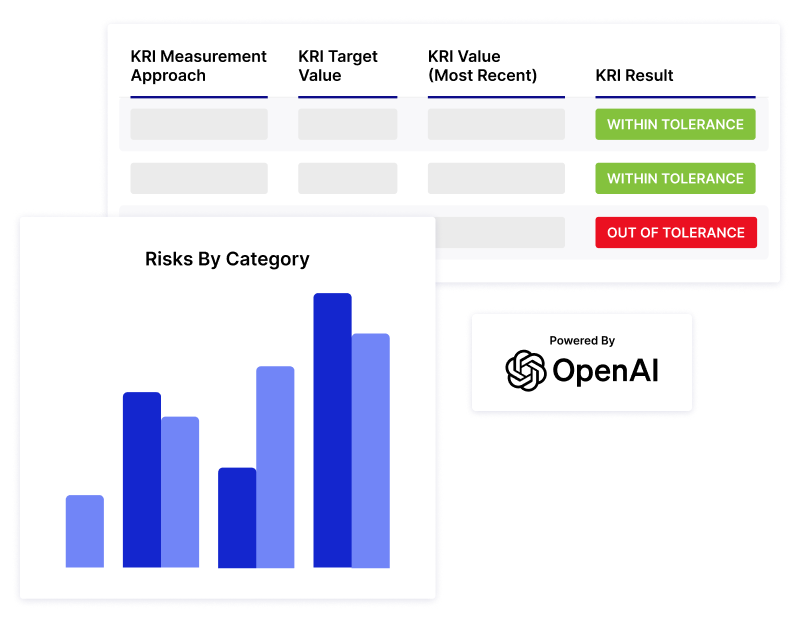 | KRI Measurement Approach | KRI Target Value | KRI Value (Most Recent) | KRI Result |
|---|---|---|---|
| | | | WITHIN TOLERANCE |
| | | | WITHIN TOLERANCE |
| | | | OUT OF TOLERANCE |

Risks By Category

Powered By
OpenAI